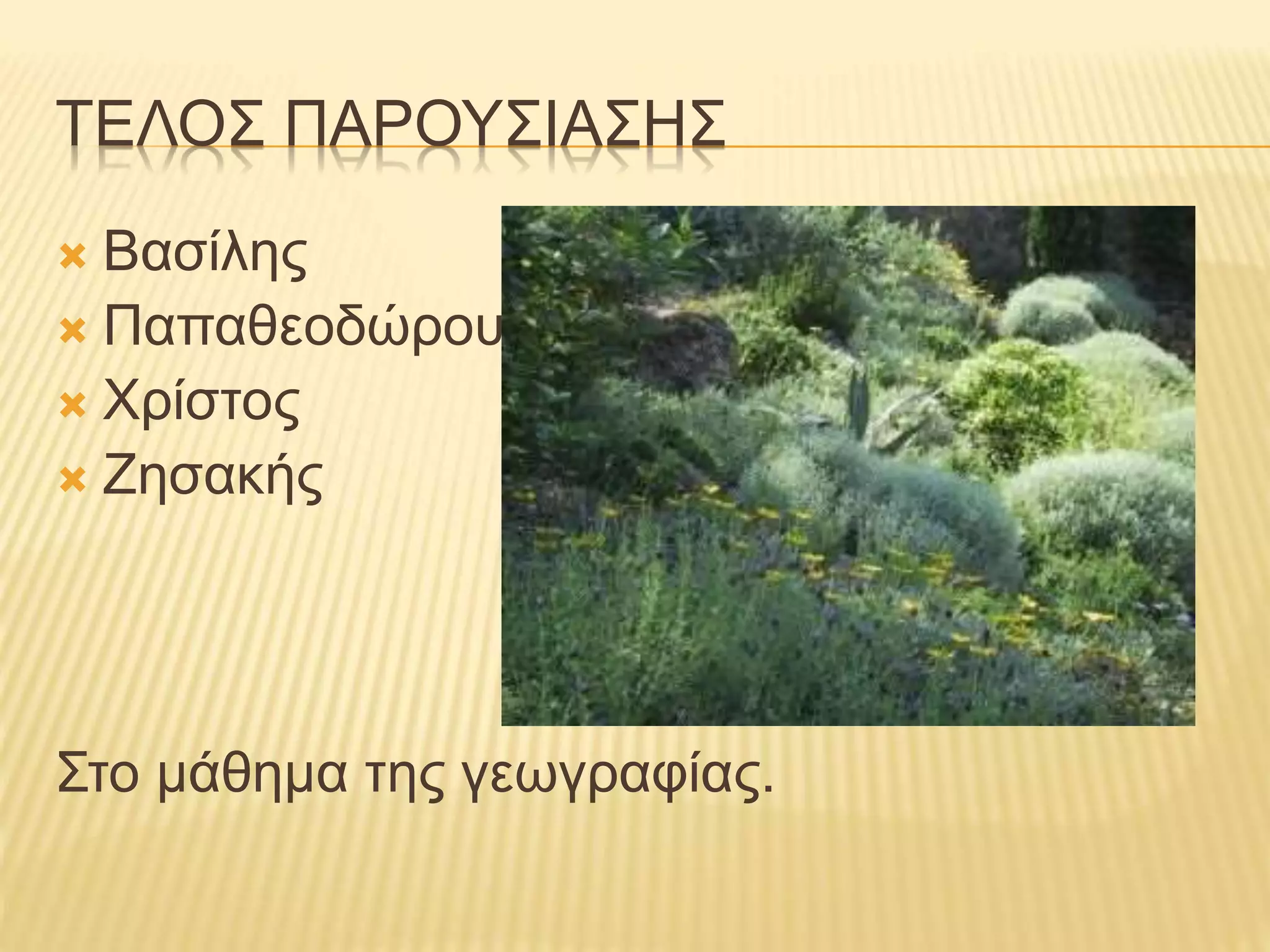 ΤΕΛΟΣ ΠΑΡΟΥΣΙΑΣΗΣ

Βασίλης
Παπαθεοδώρου
Χρίστος
Ζησακής

Στο μάθημα της γεωγραφίας.